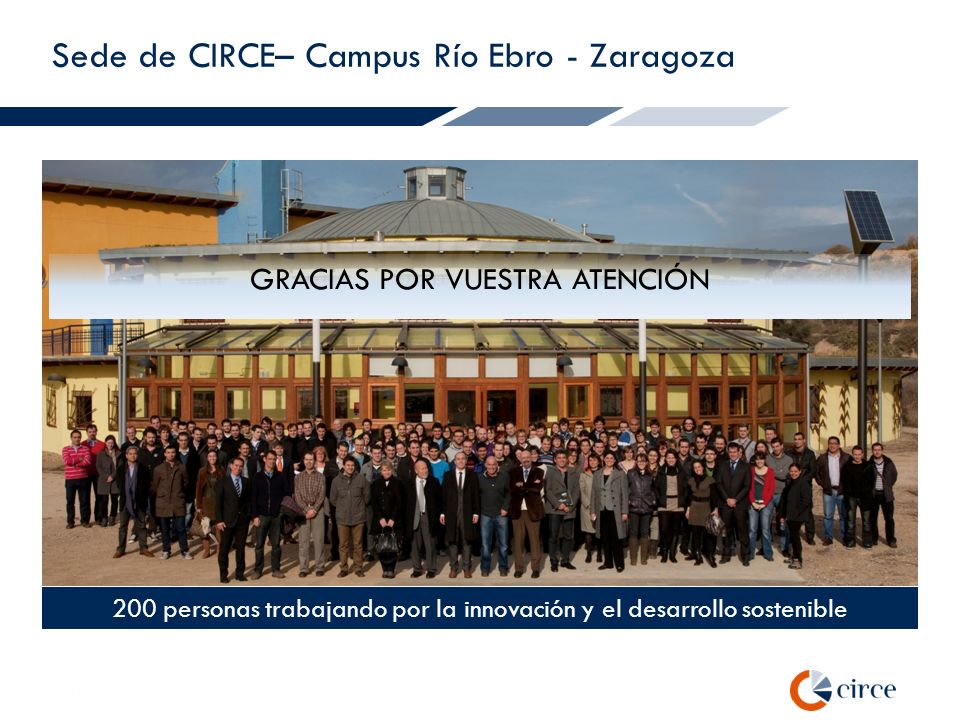 Sede de CIRCE– Campus Río Ebro - Zaragoza

GRACIAS POR VUESTRA ATENCIÓN

200 personas trabajando por la innovación y el desarrollo sostenible

circe